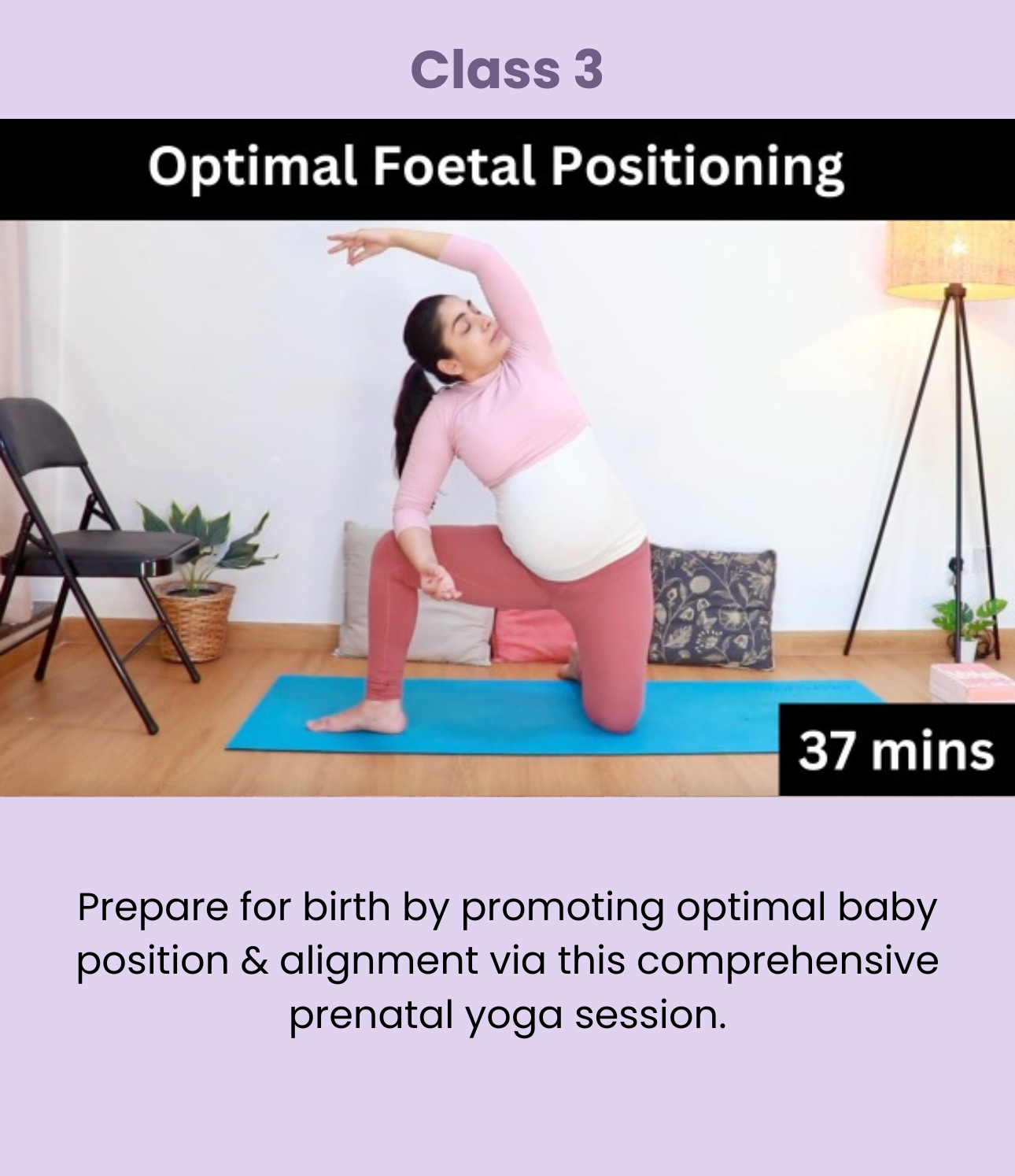 Class 3

Optimal Foetal Positioning

37 mins

Prepare for birth by promoting optimal baby position & alignment via this comprehensive prenatal yoga session.